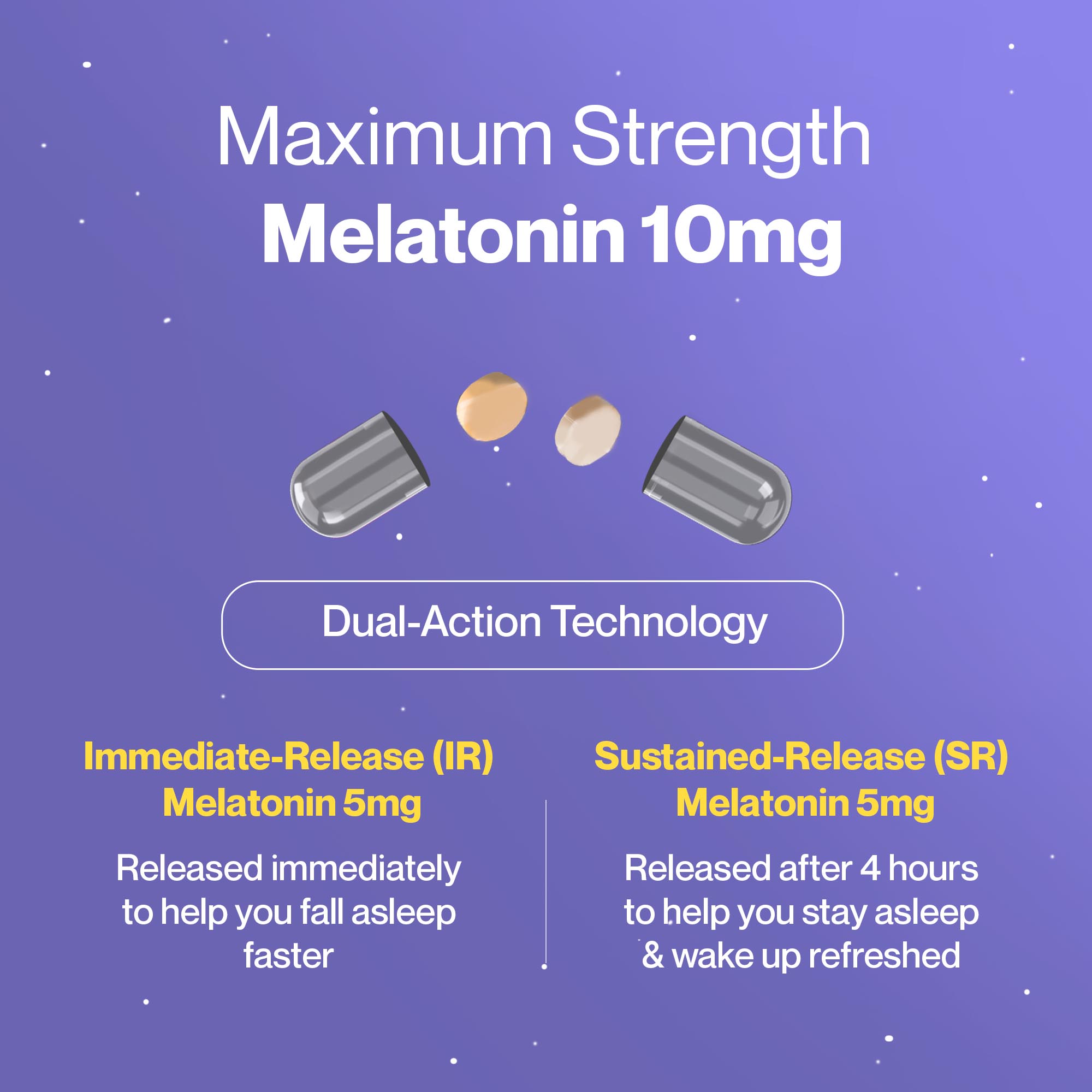 Maximum Strength
Melatonin 10mg

Dual-Action Technology

Immediate-Release (IR)
Melatonin 5mg

Released immediately to help you fall asleep faster

Sustained-Release (SR)
Melatonin 5mg

Released after 4 hours to help you stay asleep & wake up refreshed